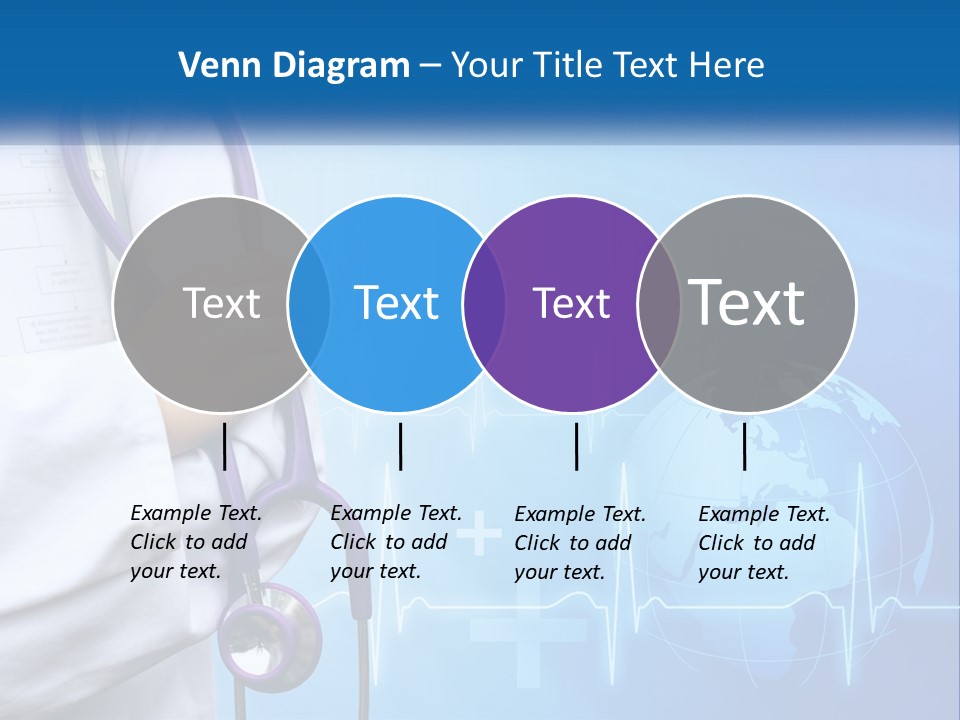 Venn Diagram – Your Title Text Here

Text

Text

Text

Text

Example Text. Click to add your text.

Example Text. Click to add your text.

Example Text. Click to add your text.

Example Text. Click to add your text.